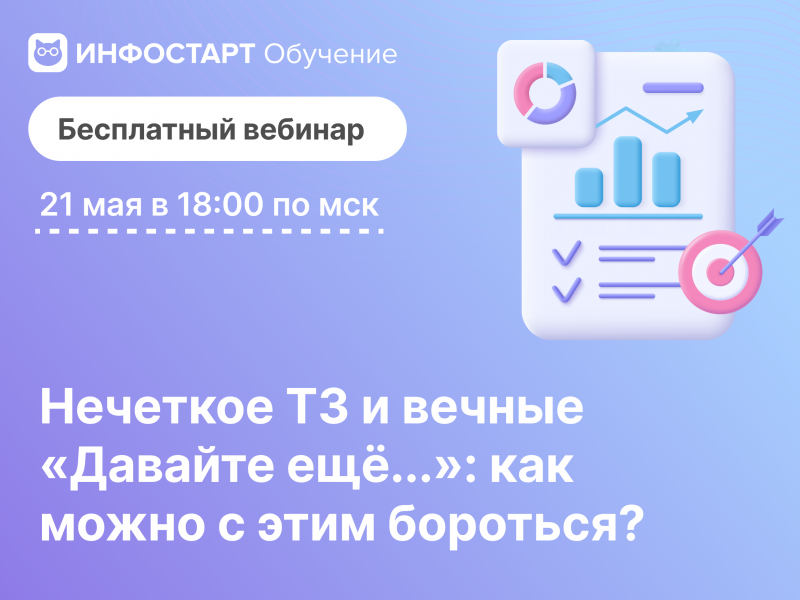 ИНФОСТАРТ Обучение

Бесплатный вебинар

21 мая в 18:00 по мск

Нечеткое ТЗ и вечные «Давайте ещё...»: как можно с этим бороться?